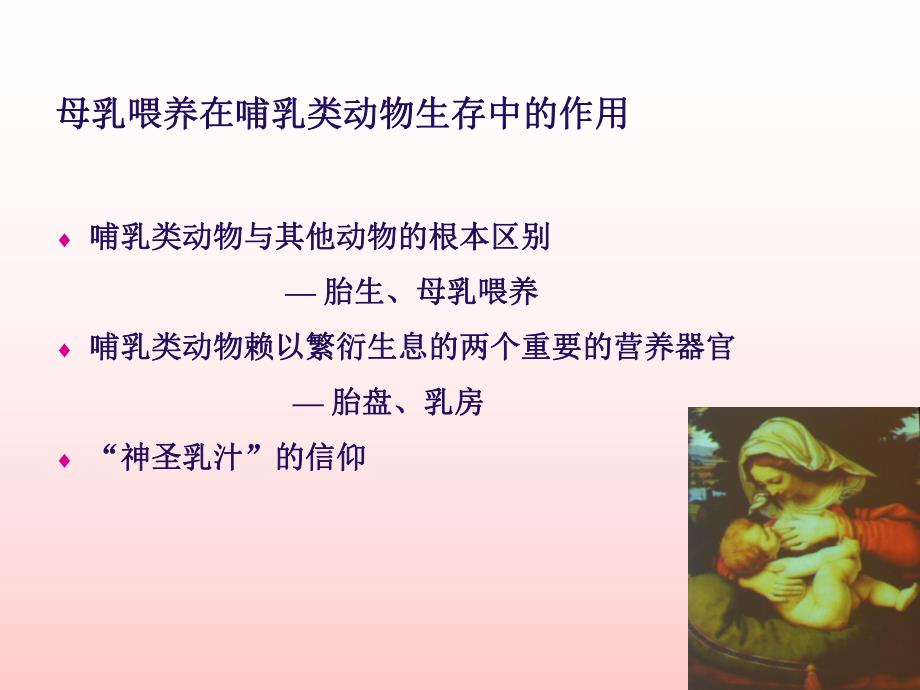 母乳喂养在哺乳类动物生存中的作用

♦ 哺乳类动物与其他动物的根本区别

— 胎生、母乳喂养

♦ 哺乳类动物赖以繁衍生息的两个重要的营养器官

— 胎盘、乳房

♦ “神圣乳汁”的信仰